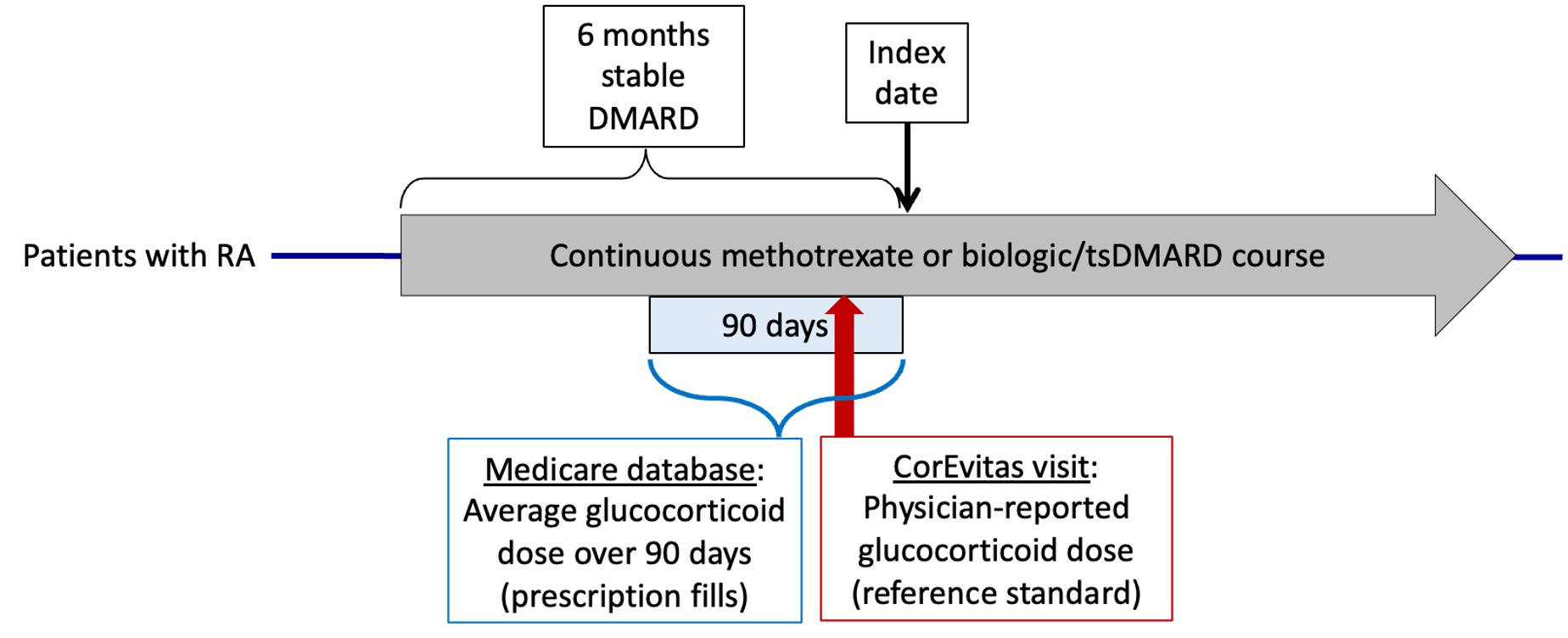 6 months stable DMARD

Index date

Patients with RA

Continuous methotrexate or biologic/tsDMARD course

90 days

Medicare database: Average glucocorticoid dose over 90 days (prescription fills)

CorEvitas visit: Physician-reported glucocorticoid dose (reference standard)